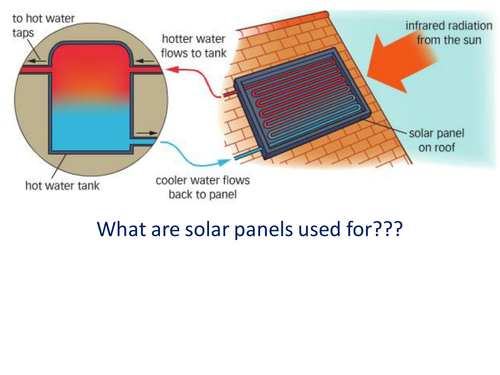 to hot water taps

hotter water flows to tank

infrared radiation from the sun

solar panel on roof

hot water tank

cooler water flows back to panel

What are solar panels used for???